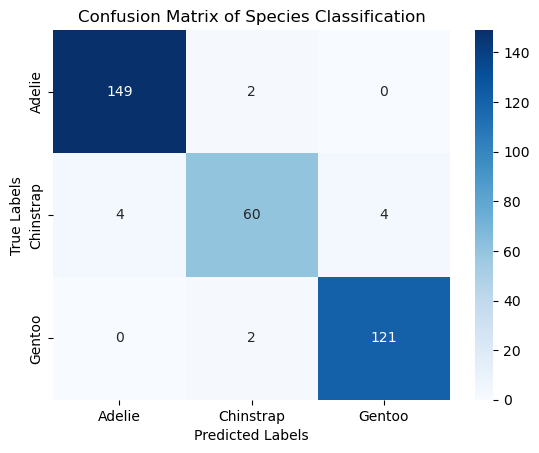 Confusion Matrix of Species Classification

True Labels

| | Adelie | Chinstrap | Gentoo |
|---|---|---|---|
| Adelie | 149 | 2 | 0 |
| Chinstrap | 4 | 60 | 4 |
| Gentoo | 0 | 2 | 121 |

Predicted Labels

140
120
100
80
60
40
20
0